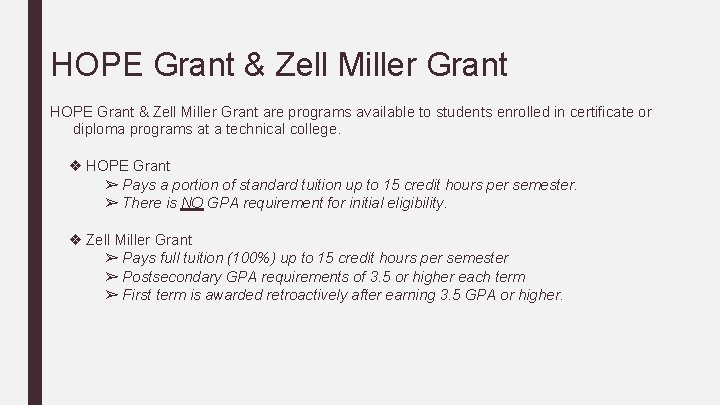 HOPE Grant & Zell Miller Grant

HOPE Grant & Zell Miller Grant are programs available to students enrolled in certificate or diploma programs at a technical college.

❖ HOPE Grant
➢ Pays a portion of standard tuition up to 15 credit hours per semester.
➢ There is NO GPA requirement for initial eligibility.

❖ Zell Miller Grant
➢ Pays full tuition (100%) up to 15 credit hours per semester
➢ Postsecondary GPA requirements of 3.5 or higher each term
➢ First term is awarded retroactively after earning 3.5 GPA or higher.